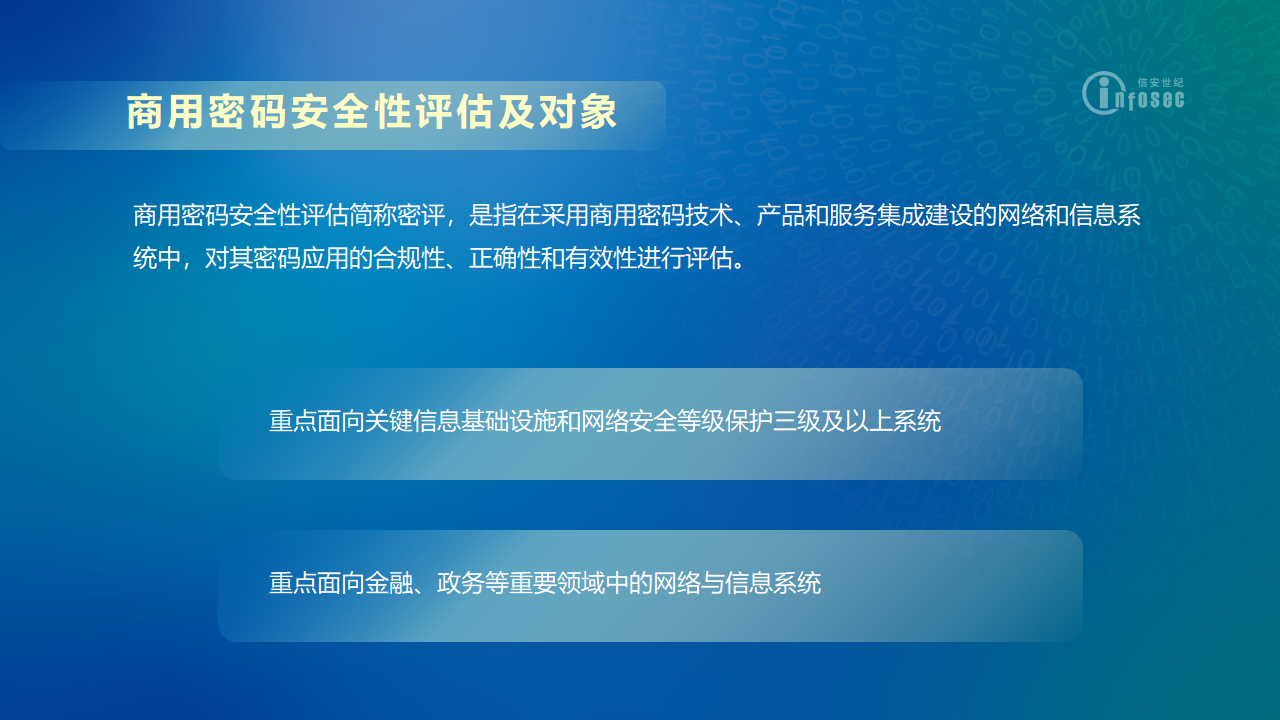 商用密码安全性评估及对象

信安世纪
infosec

商用密码安全性评估简称密评，是指在采用商用密码技术、产品和服务集成建设的网络和信息系统中，对其密码应用的合规性、正确性和有效性进行评估。

重点面向关键信息基础设施和网络安全等级保护三级及以上系统

重点面向金融、政务等重要领域中的网络与信息系统